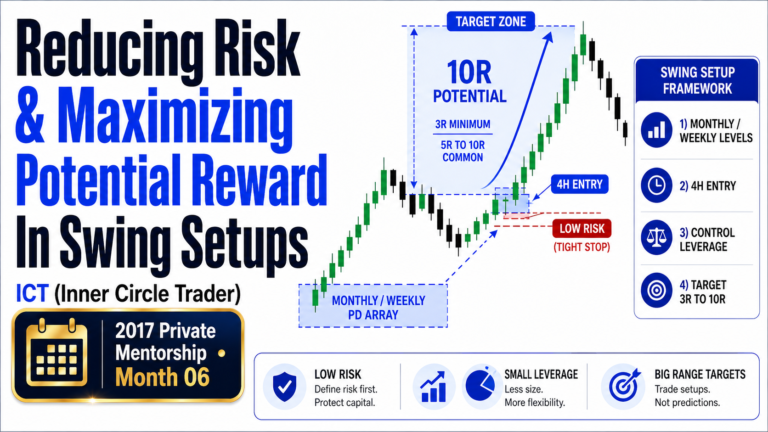 Reducing Risk & Maximizing Potential Reward In Swing Setups

ICT (Inner Circle Trader)

2017 Private Mentorship Month 06

TARGET ZONE

10R POTENTIAL

3R MINIMUM

5R TO 10R COMMON

4H ENTRY

LOW RISK

(TIGHT STOP)

MONTHLY / WEEKLY PD ARRAY

SWING SETUP FRAMEWORK

1) MONTHLY / WEEKLY LEVELS

2) 4H ENTRY

3) CONTROL LEVERAGE

4) TARGET 3R TO 10R

LOW RISK
Define risk first.
Protect capital.

SMALL LEVERAGE
Less size.
More flexibility.

BIG RANGE TARGETS
Trade setups.
Not predictions.